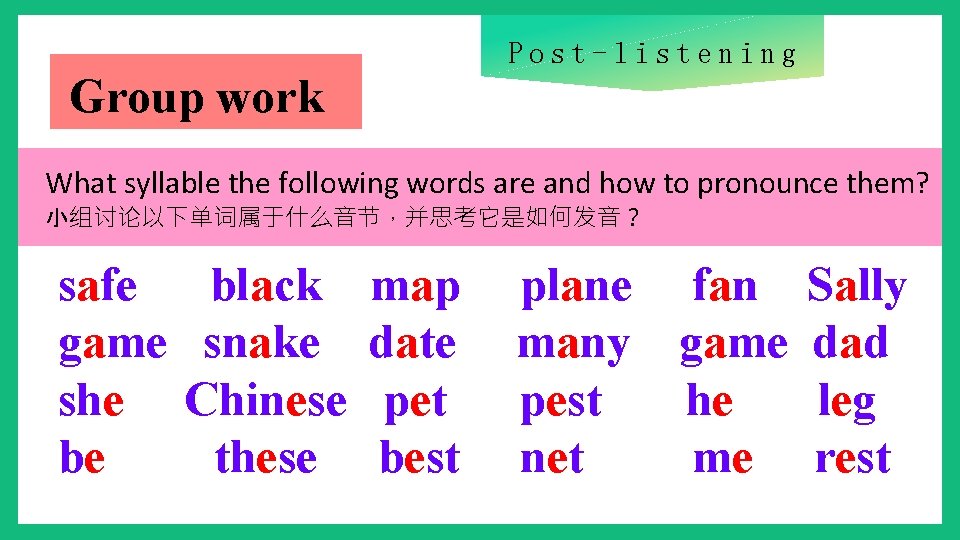 Post-listening

Group work

What syllable the following words are and how to pronounce them?
小组讨论以下单词属于什么音节，并思考它是如何发音？

safe black map plane fan Sally
game snake date many game dad
she Chinese pet pest he leg
be these best net me rest